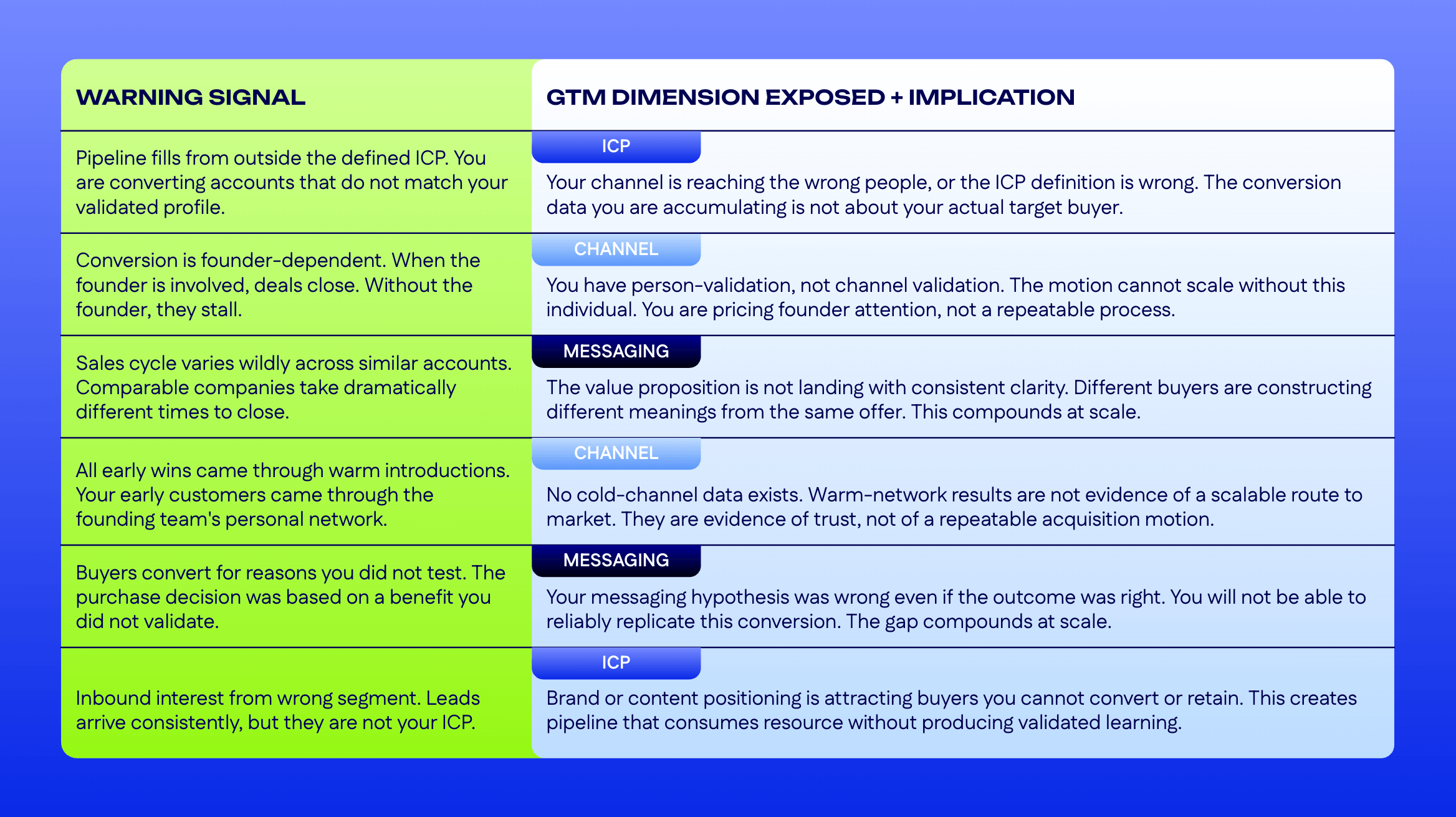 | WARNING SIGNAL | GTM DIMENSION EXPOSED + IMPLICATION |
|---|---|
| Pipeline fills from outside the defined ICP. You are converting accounts that do not match your validated profile. | ICP Your channel is reaching the wrong people, or the ICP definition is wrong. The conversion data you are accumulating is not about your actual target buyer. |
| Conversion is founder-dependent. When the founder is involved, deals close. Without the founder, they stall. | CHANNEL You have person-validation, not channel validation. The motion cannot scale without this individual. You are pricing founder attention, not a repeatable process. |
| Sales cycle varies wildly across similar accounts. Comparable companies take dramatically different times to close. | MESSAGING The value proposition is not landing with consistent clarity. Different buyers are constructing different meanings from the same offer. This compounds at scale. |
| All early wins came through warm introductions. Your early customers came through the founding team's personal network. | CHANNEL No cold-channel data exists. Warm-network results are not evidence of a scalable route to market. They are evidence of trust, not of a repeatable acquisition motion. |
| Buyers convert for reasons you did not test. The purchase decision was based on a benefit you did not validate. | MESSAGING Your messaging hypothesis was wrong even if the outcome was right. You will not be able to reliably replicate this conversion. The gap compounds at scale. |
| Inbound interest from wrong segment. Leads arrive consistently, but they are not your ICP. | ICP Brand or content positioning is attracting buyers you cannot convert or retain. This creates pipeline that consumes resource without producing validated learning. |